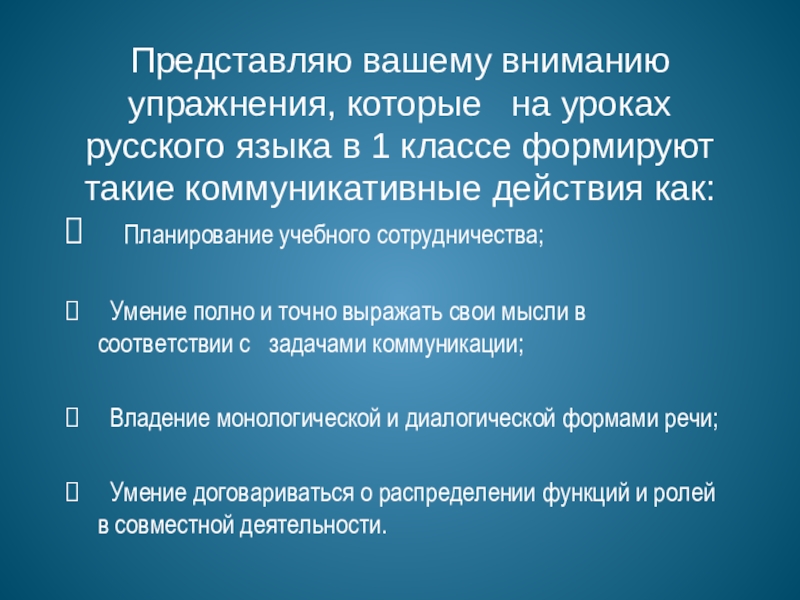 Представляю вашему вниманию упражнения, которые на уроках русского языка в 1 классе формируют такие коммуникативные действия как:

Планирование учебного сотрудничества;

Умение полно и точно выражать свои мысли в соответствии с задачами коммуникации;

Владение монологической и диалогической формами речи;

Умение договариваться о распределении функций и ролей в совместной деятельности.